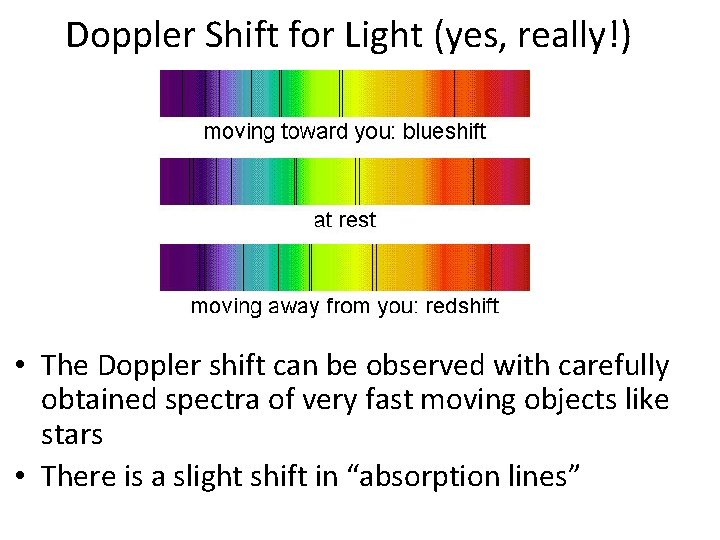 Doppler Shift for Light (yes, really!)

moving toward you: blueshift

at rest

moving away from you: redshift

• The Doppler shift can be observed with carefully obtained spectra of very fast moving objects like stars

• There is a slight shift in “absorption lines”